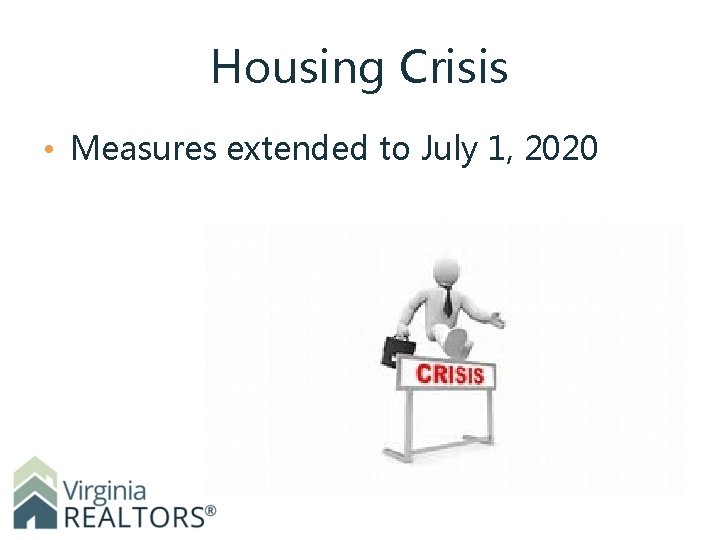 Housing Crisis

• Measures extended to July 1, 2020

CRISIS

Virginia
REALTORS®